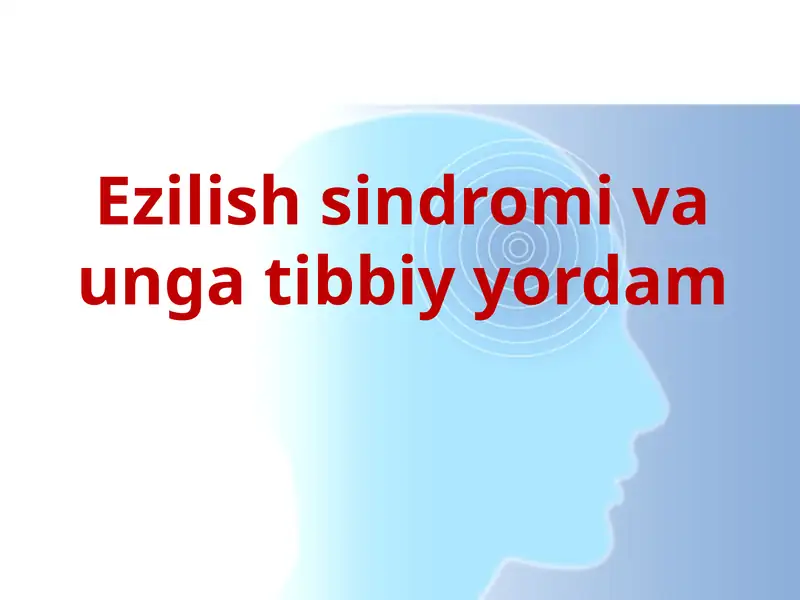 Ezilish sindromi va unga tibbiy yordam